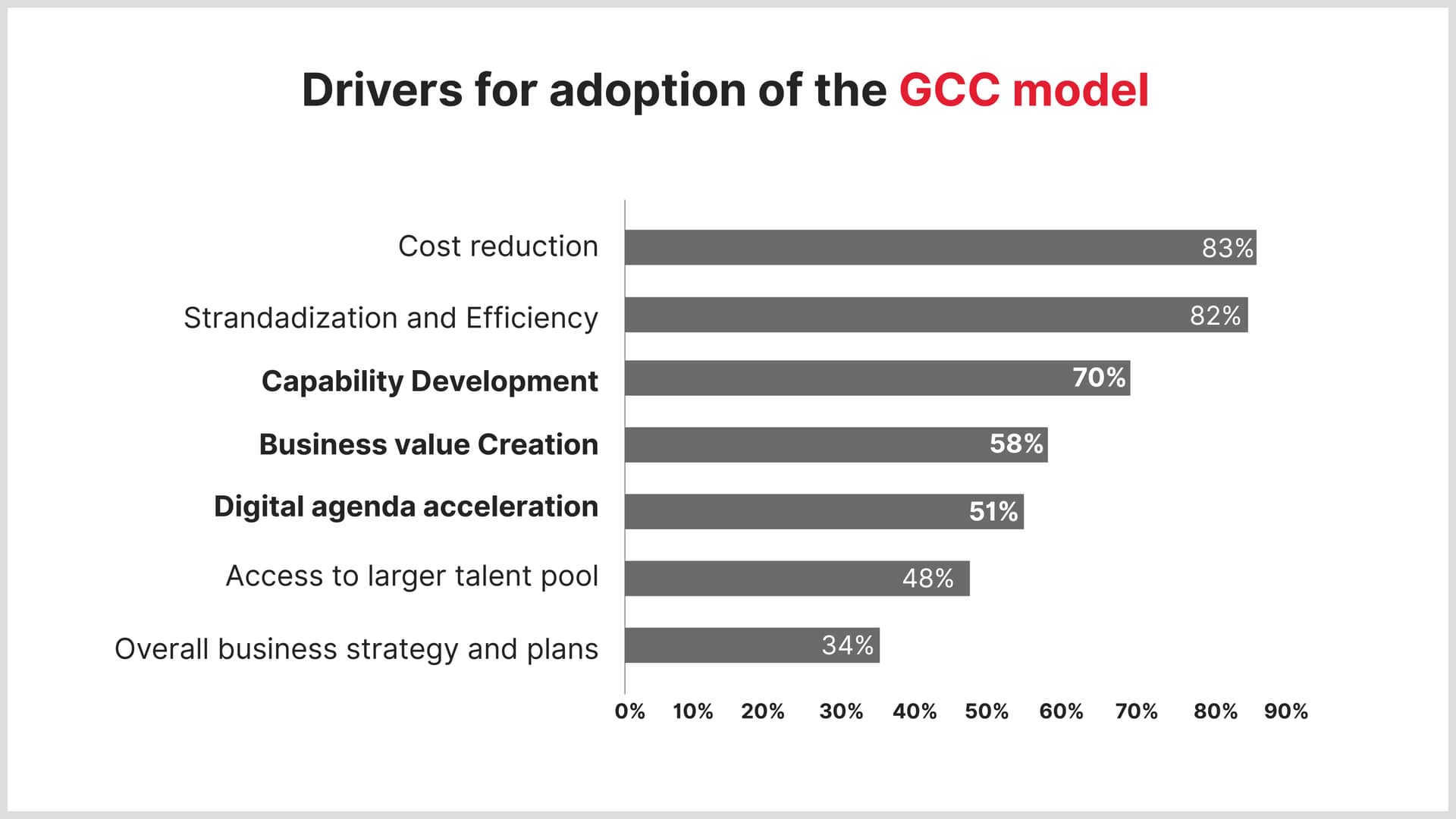 Drivers for adoption of the GCC model

Cost reduction 83%
Strandadization and Efficiency 82%
Capability Development 70%
Business value Creation 58%
Digital agenda acceleration 51%
Access to larger talent pool 48%
Overall business strategy and plans 34%

0% 10% 20% 30% 40% 50% 60% 70% 80% 90%